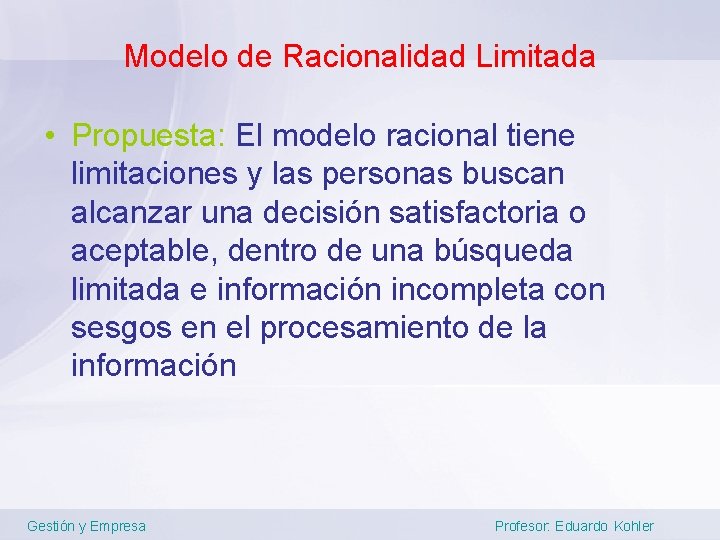 Modelo de Racionalidad Limitada

• Propuesta: El modelo racional tiene limitaciones y las personas buscan alcanzar una decisión satisfactoria o aceptable, dentro de una búsqueda limitada e información incompleta con sesgos en el procesamiento de la información

Gestión y Empresa

Profesor: Eduardo Kohler